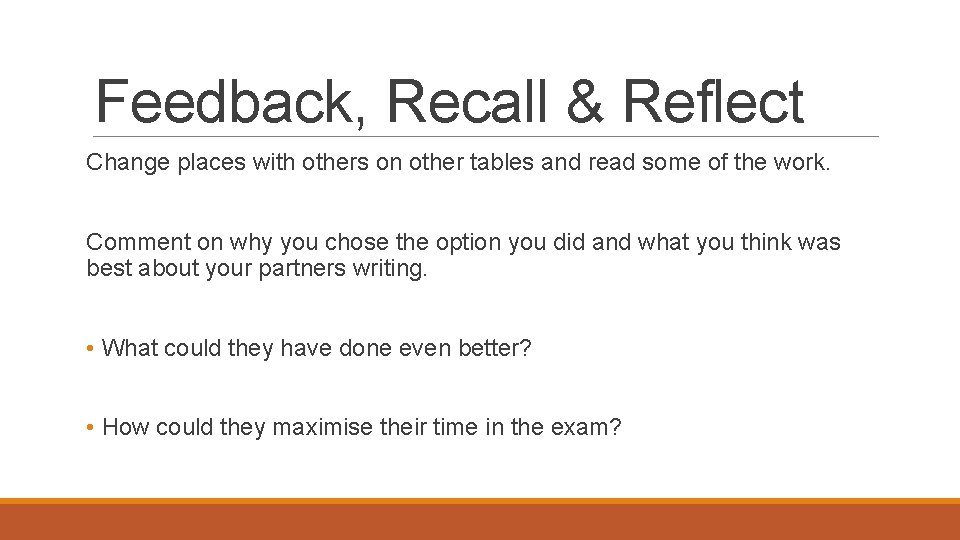 Feedback, Recall & Reflect

Change places with others on other tables and read some of the work.

Comment on why you chose the option you did and what you think was best about your partners writing.

• What could they have done even better?

• How could they maximise their time in the exam?